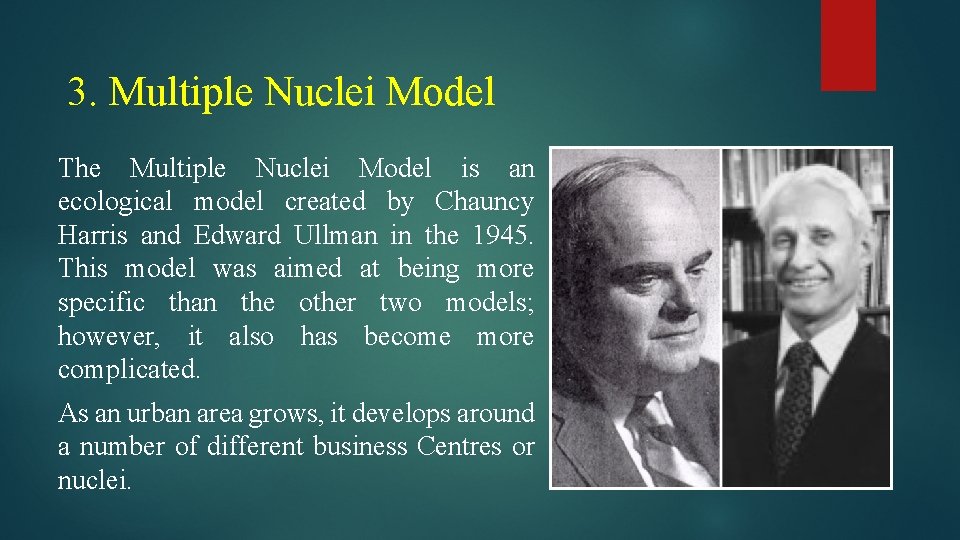 3. Multiple Nuclei Model

The Multiple Nuclei Model is an ecological model created by Chauncy Harris and Edward Ullman in the 1945. This model was aimed at being more specific than the other two models; however, it also has become more complicated.

As an urban area grows, it develops around a number of different business Centres or nuclei.